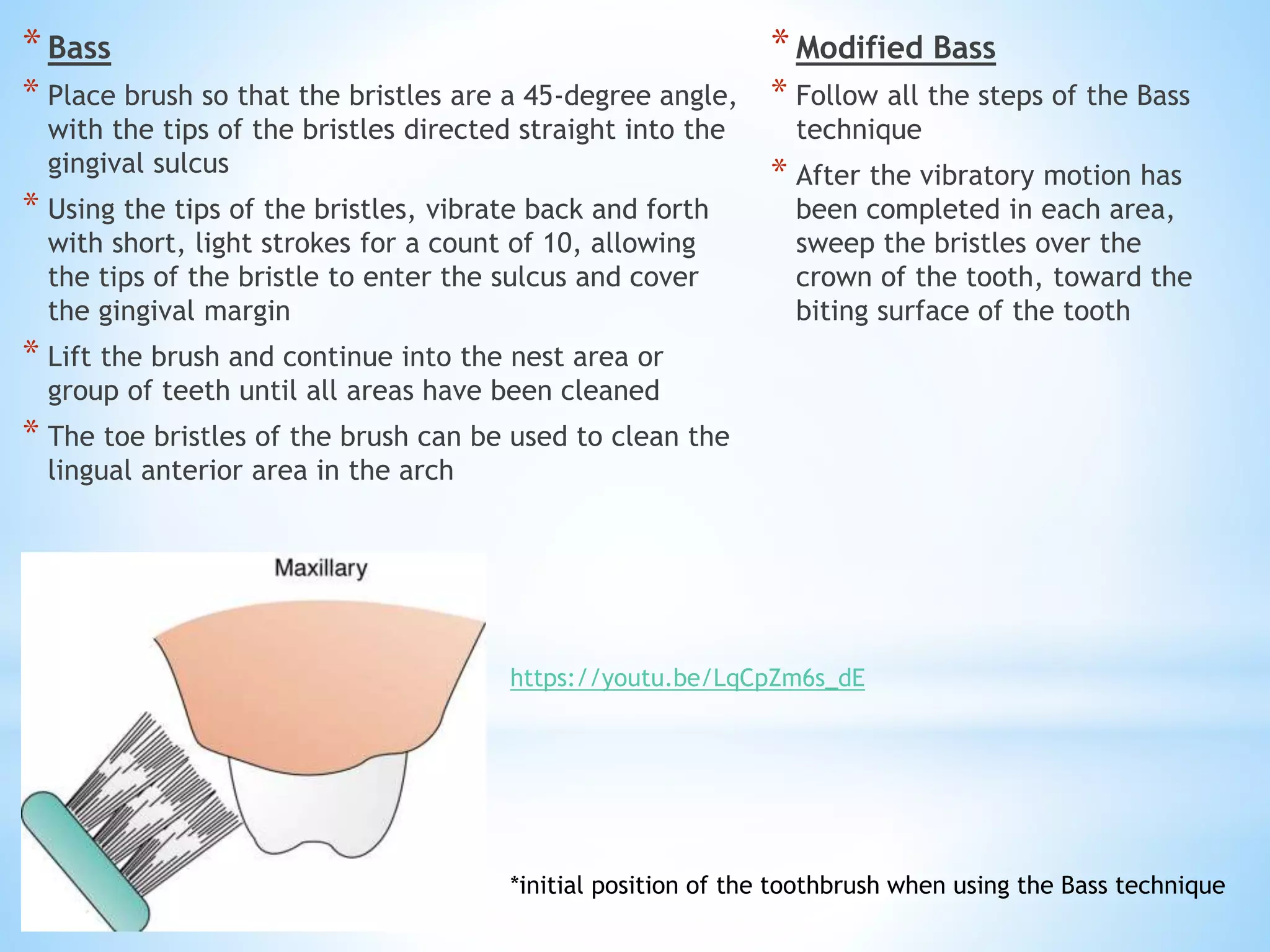 * Bass

* Place brush so that the bristles are a 45-degree angle, with the tips of the bristles directed straight into the gingival sulcus

* Using the tips of the bristles, vibrate back and forth with short, light strokes for a count of 10, allowing the tips of the bristle to enter the sulcus and cover the gingival margin

* Lift the brush and continue into the nest area or group of teeth until all areas have been cleaned

* The toe bristles of the brush can be used to clean the lingual anterior area in the arch

* Modified Bass

* Follow all the steps of the Bass technique

* After the vibratory motion has been completed in each area, sweep the bristles over the crown of the tooth, toward the biting surface of the tooth

Maxillary

https://youtu.be/LqCpZm6s_dE

*initial position of the toothbrush when using the Bass technique